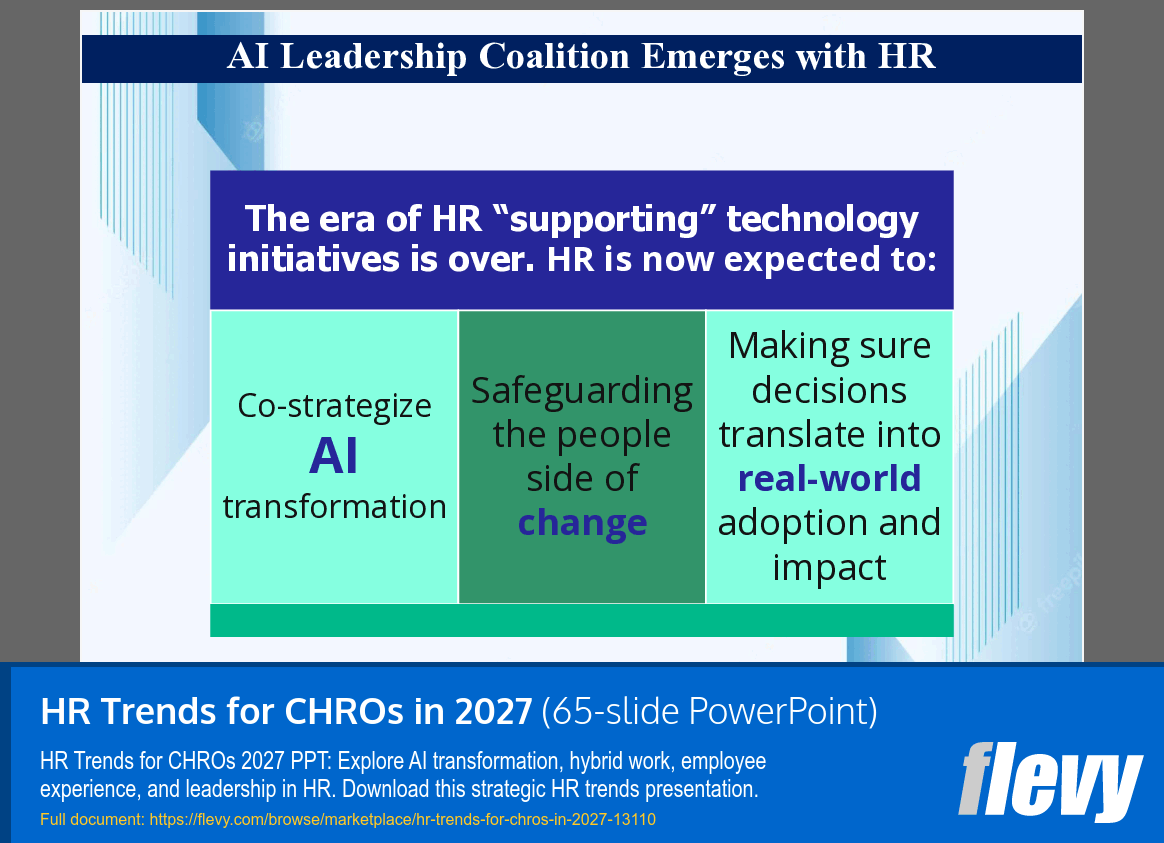 AI Leadership Coalition Emerges with HR

The era of HR “supporting” technology initiatives is over. HR is now expected to:

Co-strategize AI transformation

Safeguarding the people side of change

Making sure decisions translate into real-world adoption and impact

HR Trends for CHROs in 2027 (65-slide PowerPoint)

HR Trends for CHROs 2027 PPT: Explore AI transformation, hybrid work, employee experience, and leadership in HR. Download this strategic HR trends presentation.

Full document: https://flevy.com/browse/marketplace/hr-trends-for-chros-in-2027-13110

flevy